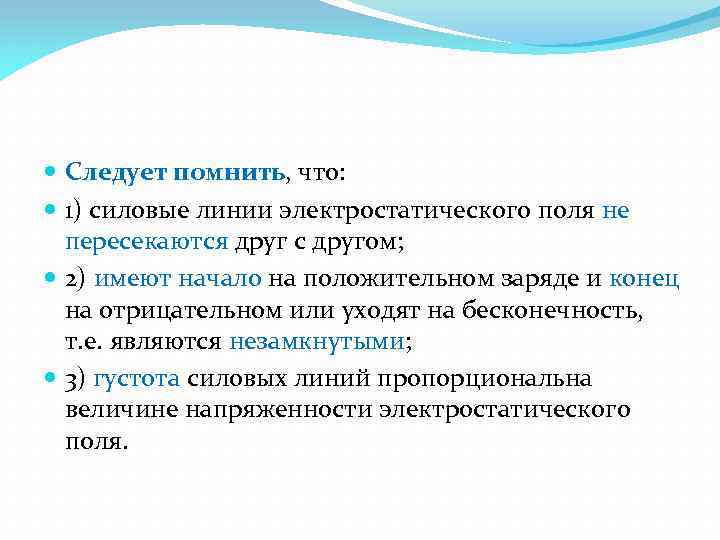 Следует помнить, что:

1) силовые линии электростатического поля не пересекаются друг с другом;

2) имеют начало на положительном заряде и конец на отрицательном или уходят на бесконечность, т.е. являются незамкнутыми;

3) густота силовых линий пропорциональна величине напряженности электростатического поля.